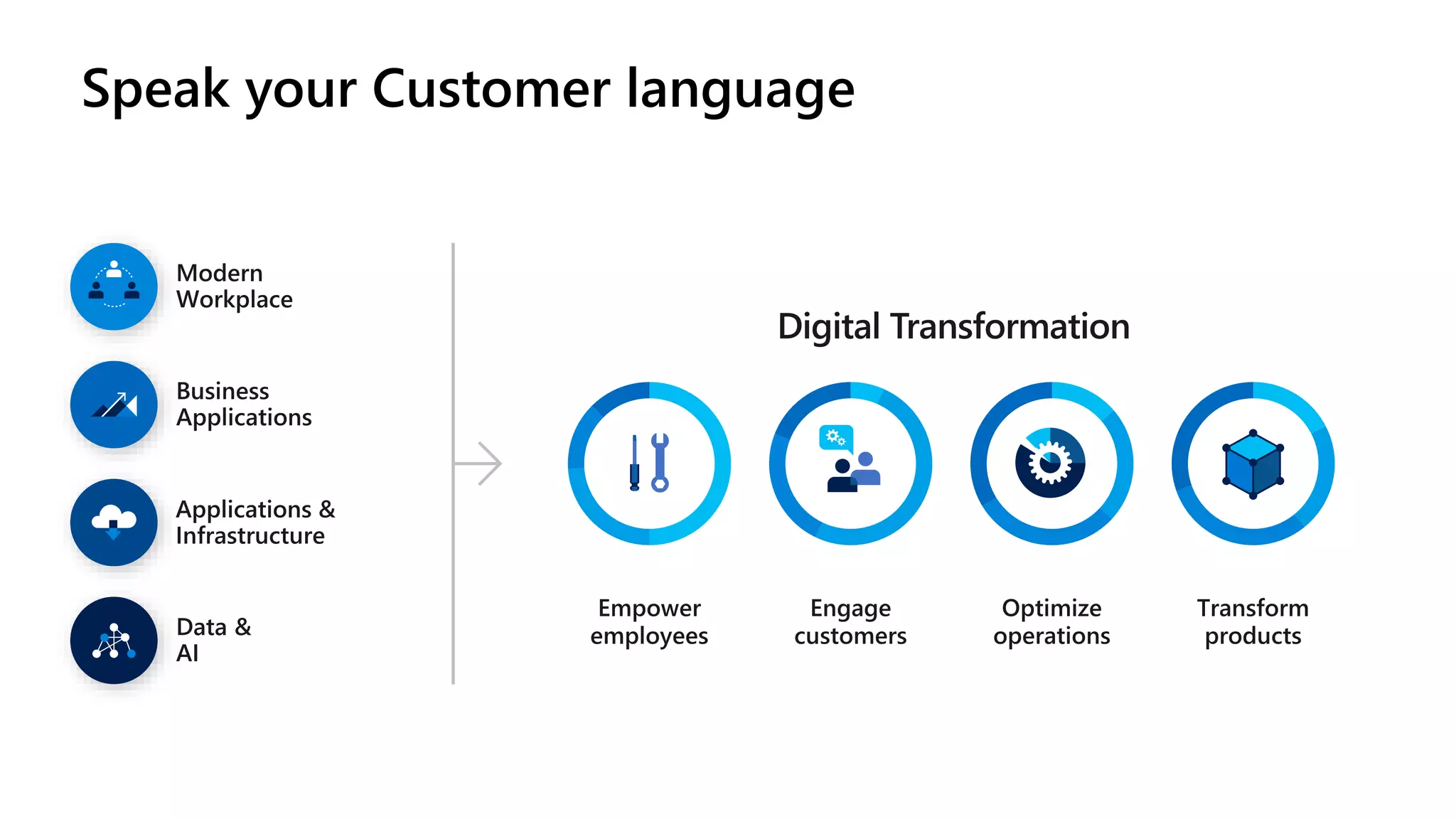 Speak your Customer language

Modern Workplace

Business Applications

Applications & Infrastructure

Data & AI

Digital Transformation

Empower employees

Engage customers

Optimize operations

Transform products